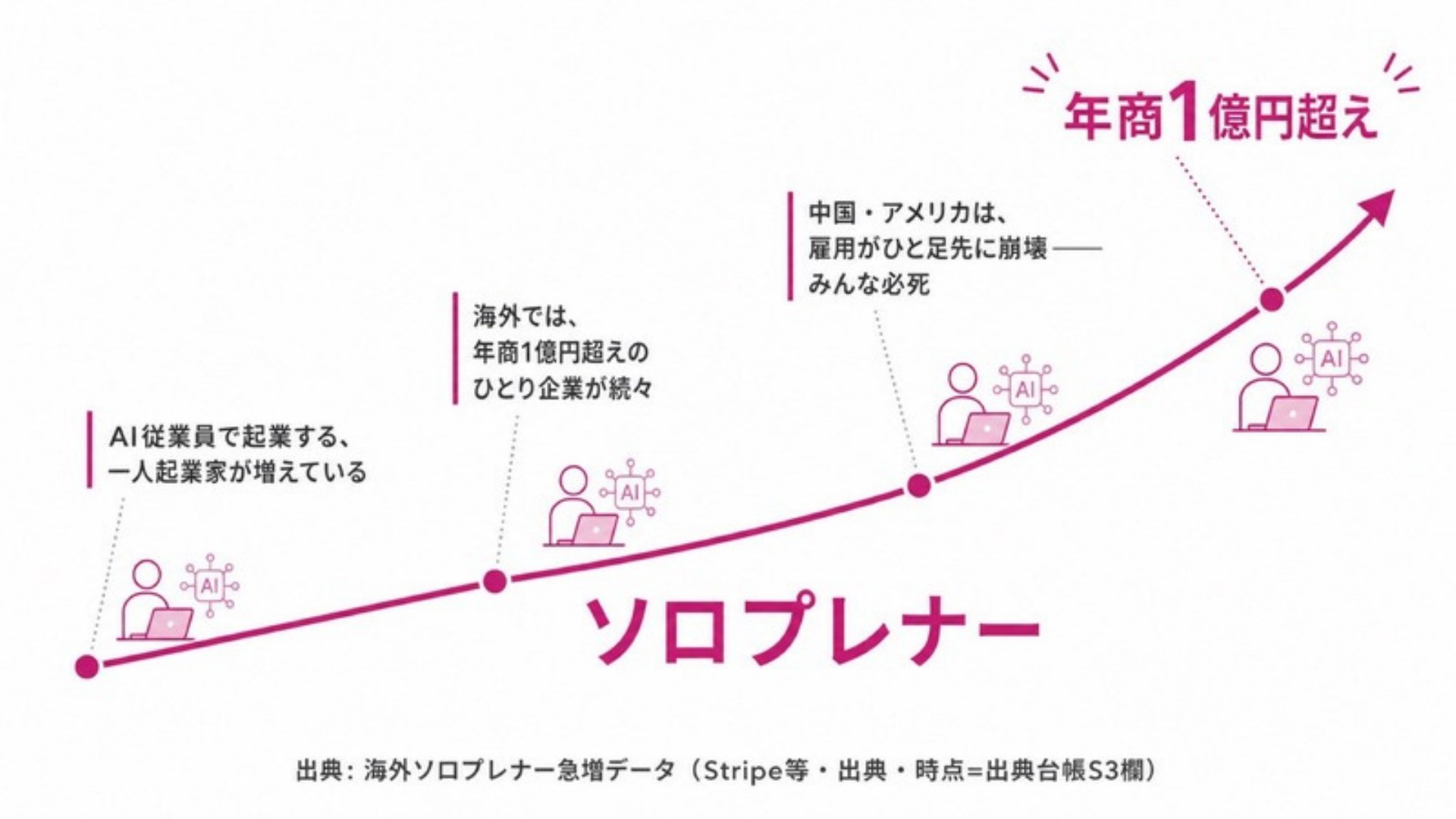 年商1億円超え

中国・アメリカは、
雇用がひと足先に崩壊——
みんな必死

海外では、
年商1億円超えの
ひとり企業が続々

AI従業員で起業する、
一人起業家が増えている

AI

AI

AI

AI

ソロプレナー

出典: 海外ソロプレナー急増データ（Stripe等・出典・時点=出典台帳S3欄）